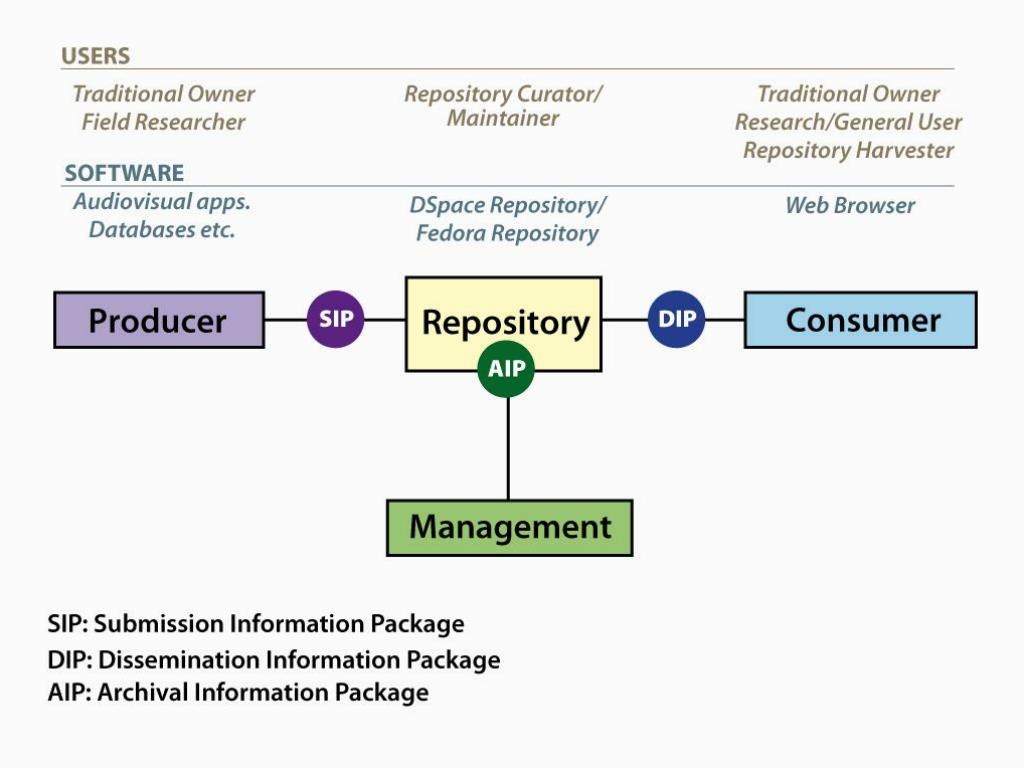 USERS

Traditional Owner
Field Researcher

Repository Curator/
Maintainer

Traditional Owner
Research/General User
Repository Harvester

SOFTWARE

Audiovisual apps.
Databases etc.

DSpace Repository/
Fedora Repository

Web Browser

Producer

SIP

Repository

AIP

DIP

Consumer

Management

SIP: Submission Information Package
DIP: Dissemination Information Package
AIP: Archival Information Package